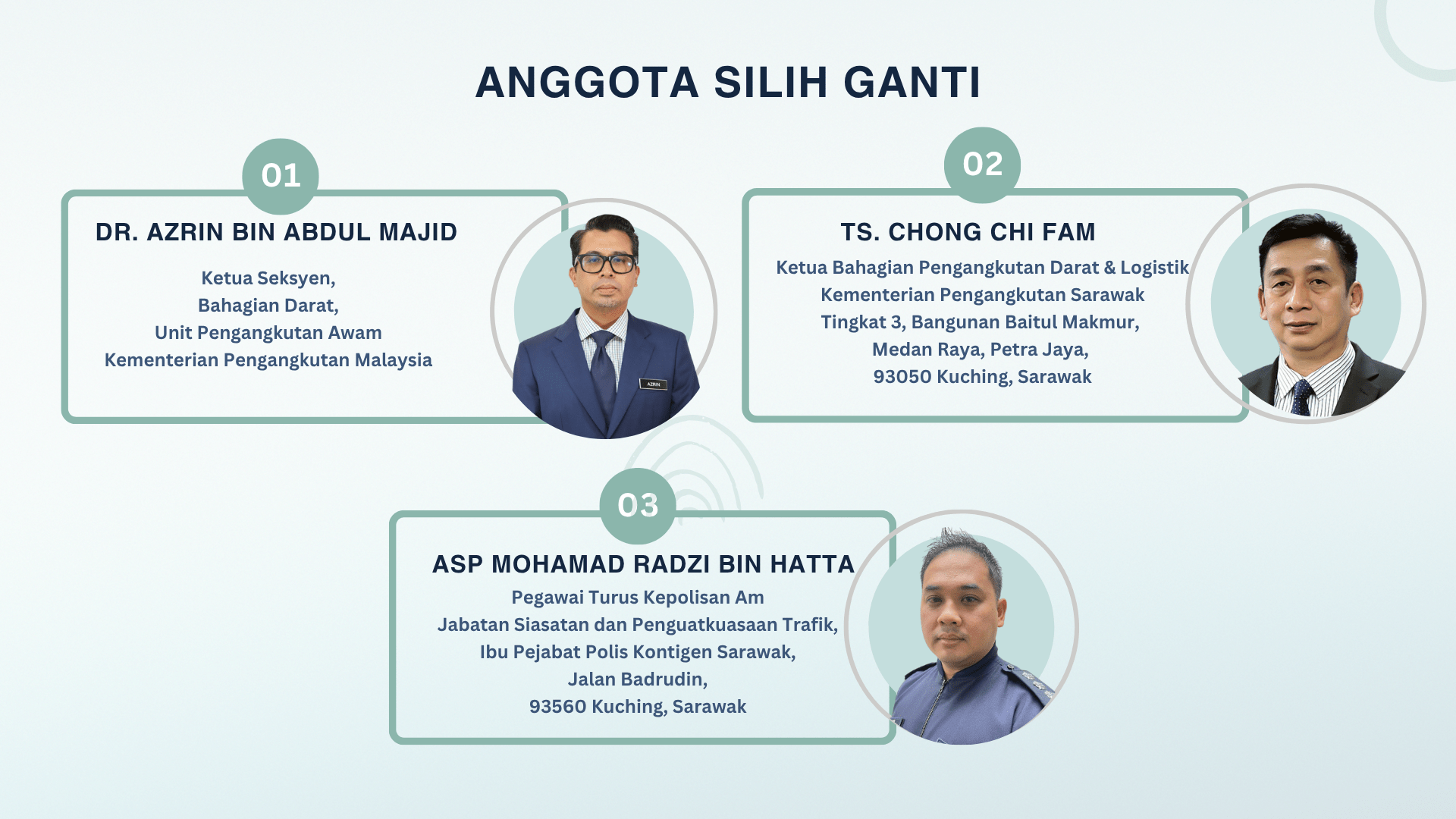 ANGGOTA SILIH GANTI

01

DR. AZRIN BIN ABDUL MAJID

Ketua Seksyen,
Bahagian Darat,
Unit Pengangkutan Awam
Kementerian Pengangkutan Malaysia

AZRIN

02

TS. CHONG CHI FAM

Ketua Bahagian Pengangkutan Darat & Logistik
Kementerian Pengangkutan Sarawak
Tingkat 3, Bangunan Baitul Makmur,
Medan Raya, Petra Jaya,
93050 Kuching, Sarawak

03

ASP MOHAMAD RADZI BIN HATTA

Pegawai Turus Kepolisan Am
Jabatan Siasatan dan Penguatkuasaan Trafik,
Ibu Pejabat Polis Kontigen Sarawak,
Jalan Badrudin,
93560 Kuching, Sarawak